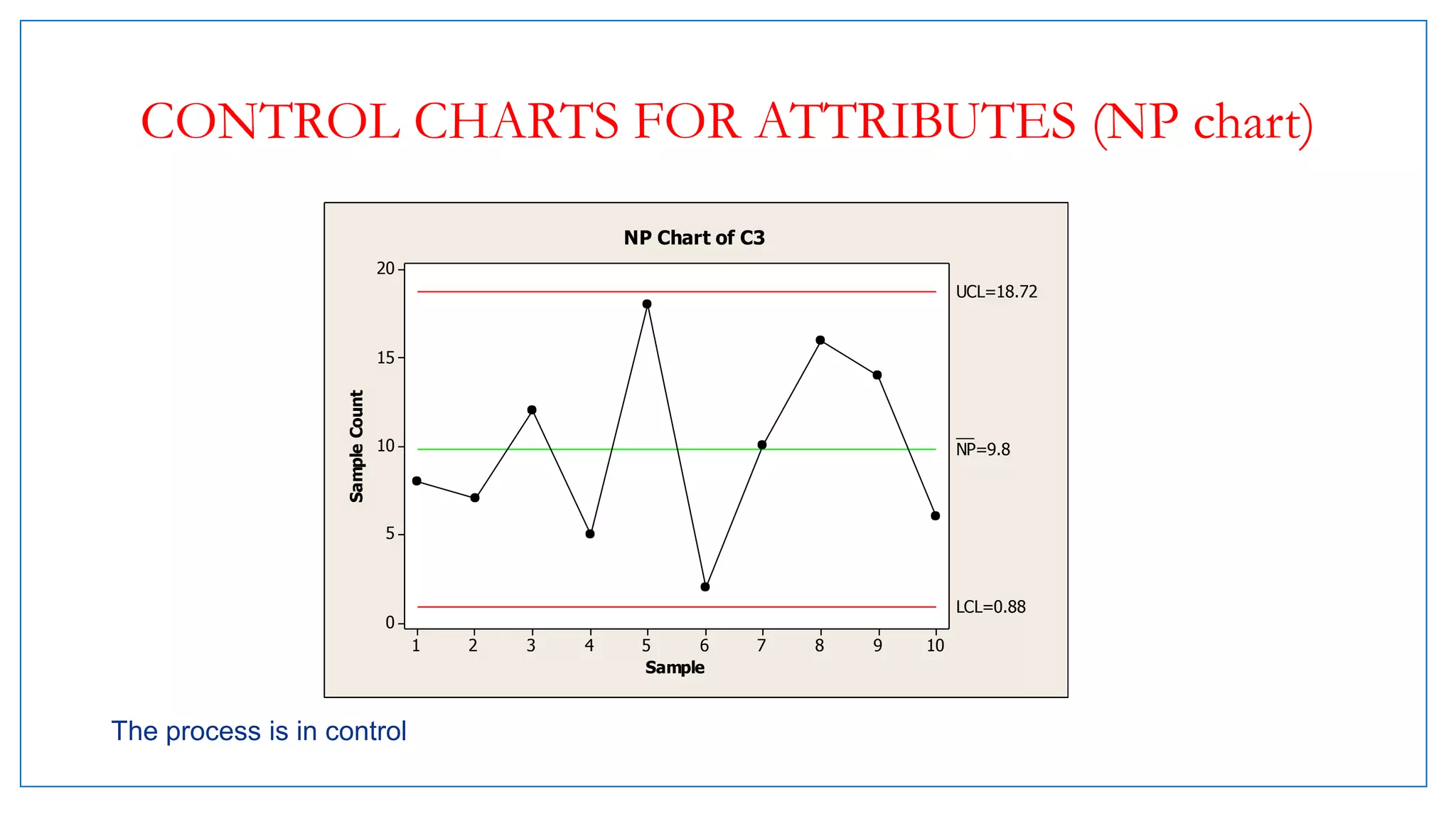 CONTROL CHARTS FOR ATTRIBUTES (NP chart)

NP Chart of C3

Sample Count

20
15
10
5
0

UCL=18.72

$\overline{NP}$=9.8

LCL=0.88

1 2 3 4 5 6 7 8 9 10

Sample

The process is in control